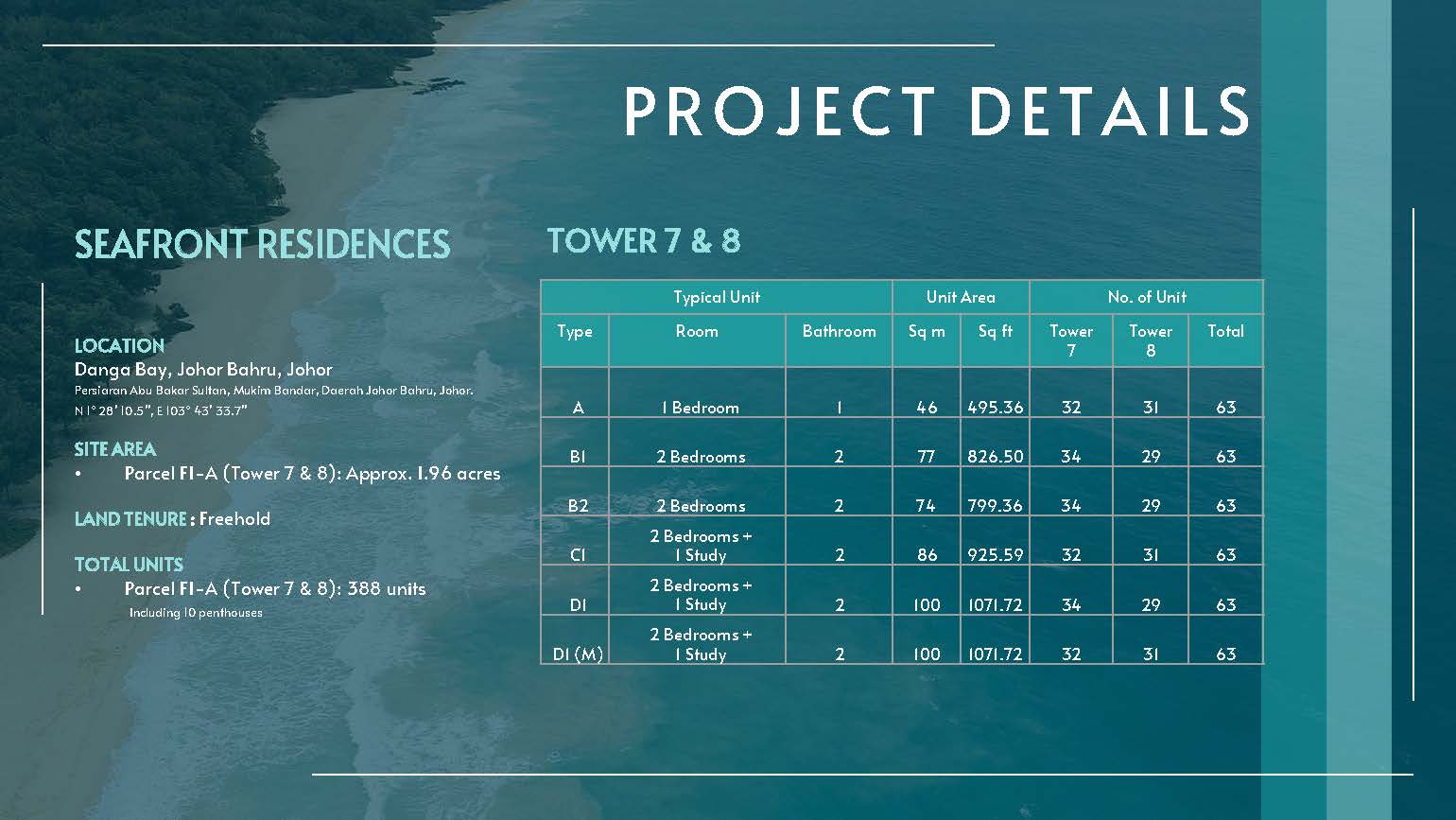 PROJECT DETAILS

SEAFRONT RESIDENCES

LOCATION
Danga Bay, Johor Bahru, Johor
Persiaran Abu Bakar Sultan, Mukim Bandar, Daerah Johor Bahru, Johor.
N 1° 28' 10.5", E 103° 43' 33.7"

SITE AREA
• Parcel F1-A (Tower 7 & 8): Approx. 1.96 acres

LAND TENURE : Freehold

TOTAL UNITS
• Parcel F1-A (Tower 7 & 8): 388 units
Including 10 penthouses

TOWER 7 & 8

| Typical Unit | | | Unit Area | | No. of Unit | | |
|---|---|---|---|---|---|---|---|
| Type | Room | Bathroom | Sq m | Sq ft | Tower 7 | Tower 8 | Total |
| A | 1 Bedroom | 1 | 46 | 495.36 | 32 | 31 | 63 |
| B1 | 2 Bedrooms | 2 | 77 | 826.50 | 34 | 29 | 63 |
| B2 | 2 Bedrooms | 2 | 74 | 799.36 | 34 | 29 | 63 |
| C1 | 2 Bedrooms + 1 Study | 2 | 86 | 925.59 | 32 | 31 | 63 |
| D1 | 2 Bedrooms + 1 Study | 2 | 100 | 1071.72 | 34 | 29 | 63 |
| D1 (M) | 2 Bedrooms + 1 Study | 2 | 100 | 1071.72 | 32 | 31 | 63 |